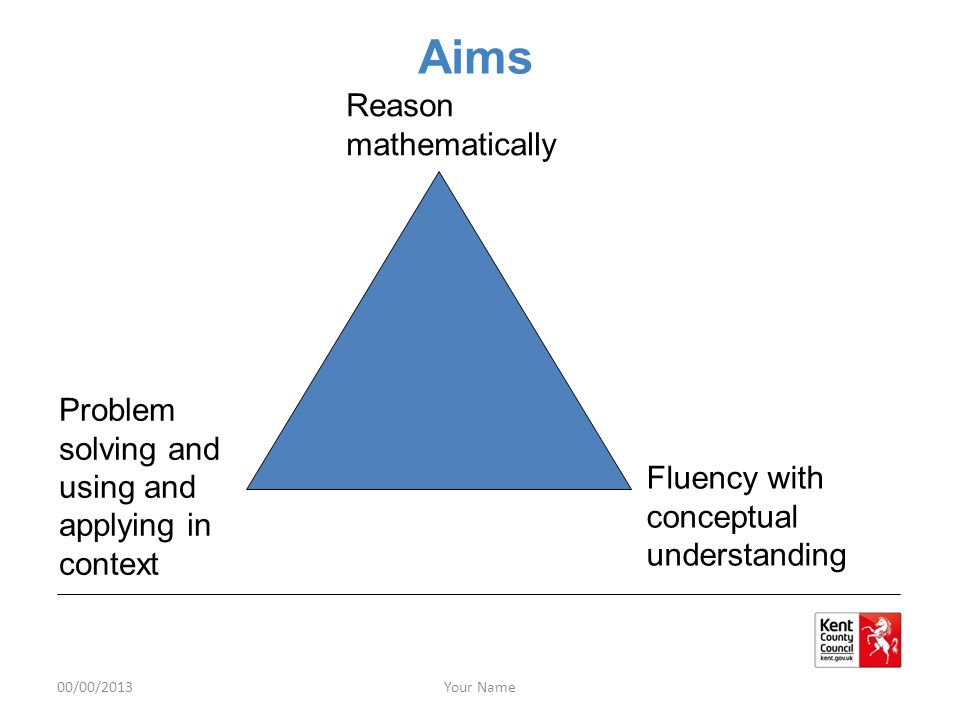 Aims

Reason mathematically

Problem solving and using and applying in context

Fluency with conceptual understanding

Kent County Council kent.gov.uk

00/00/2013

Your Name